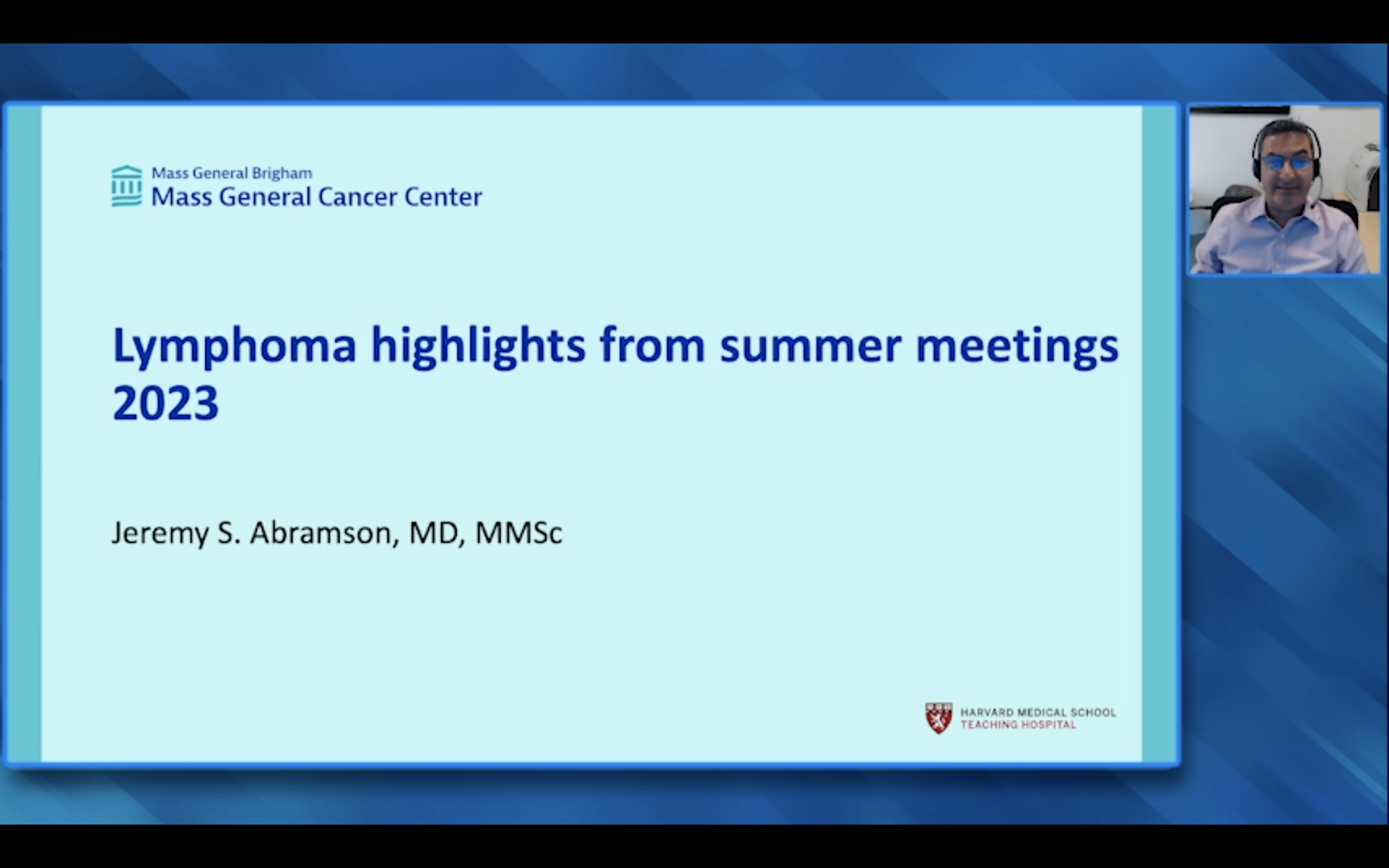 Mass General Brigham
Mass General Cancer Center

Lymphoma highlights from summer meetings 2023

Jeremy S. Abramson, MD, MMSc

HARVARD MEDICAL SCHOOL
TEACHING HOSPITAL